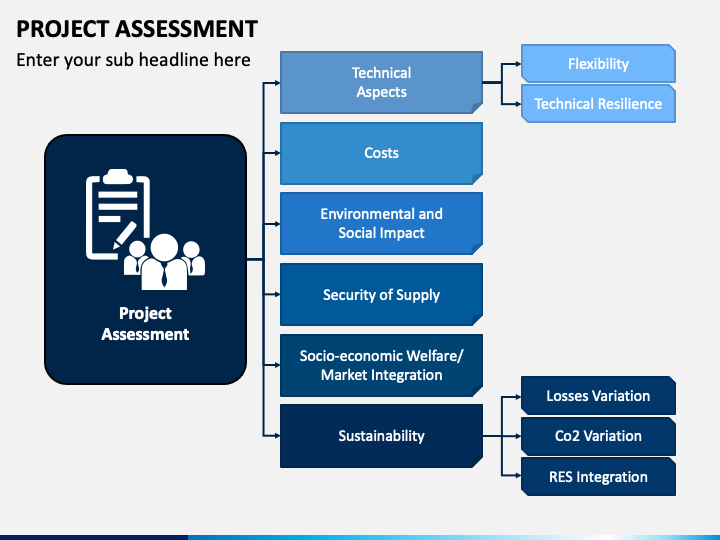 PROJECT ASSESSMENT

Enter your sub headline here

Project Assessment

Technical Aspects

Flexibility

Technical Resilience

Costs

Environmental and Social Impact

Security of Supply

Socio-economic Welfare/ Market Integration

Sustainability

Losses Variation

Co2 Variation

RES Integration